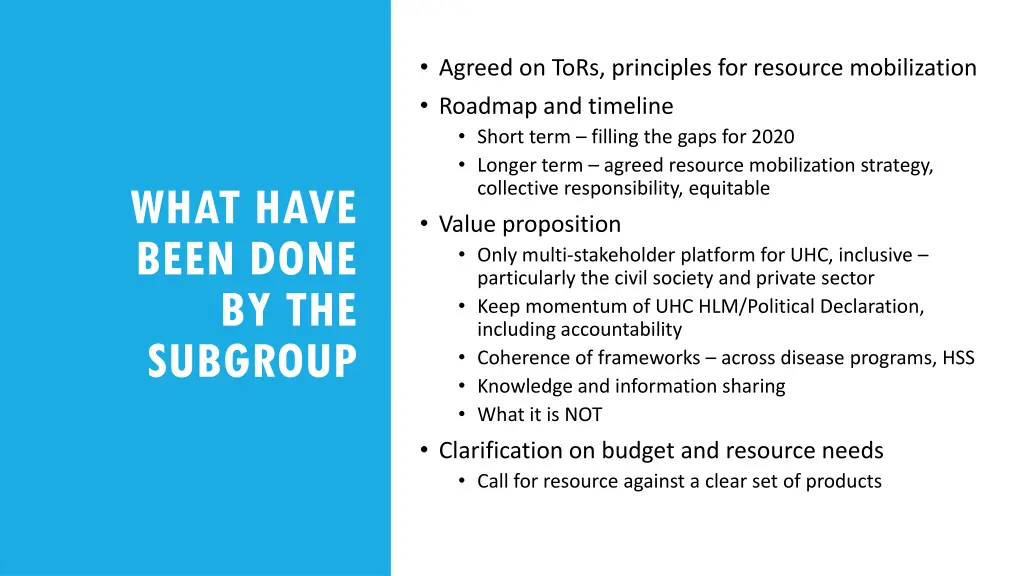 WHAT HAVE BEEN DONE BY THE SUBGROUP

• Agreed on ToRs, principles for resource mobilization
• Roadmap and timeline
  • Short term – filling the gaps for 2020
  • Longer term – agreed resource mobilization strategy, collective responsibility, equitable
• Value proposition
  • Only multi-stakeholder platform for UHC, inclusive – particularly the civil society and private sector
  • Keep momentum of UHC HLM/Political Declaration, including accountability
  • Coherence of frameworks – across disease programs, HSS
  • Knowledge and information sharing
  • What it is NOT
• Clarification on budget and resource needs
  • Call for resource against a clear set of products